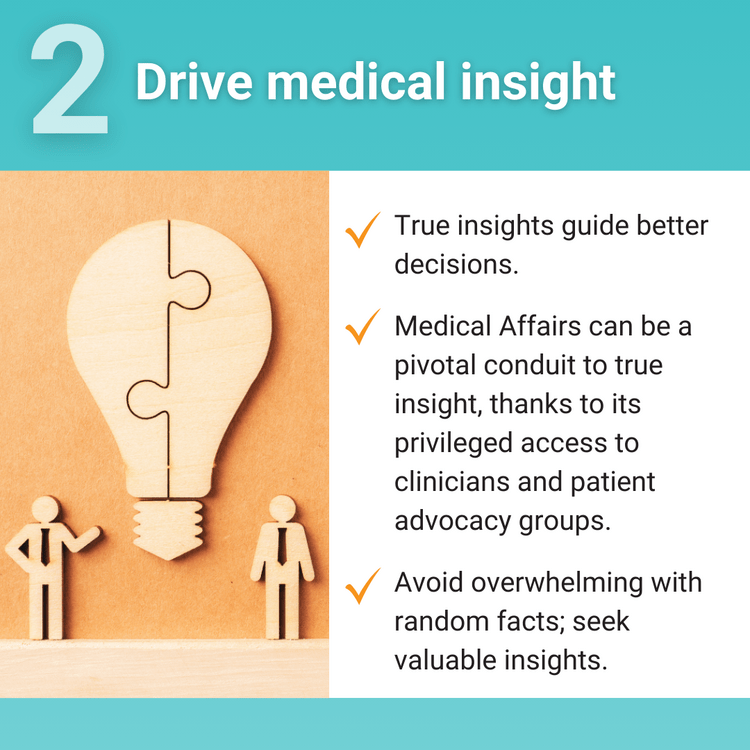 2 Drive medical insight

✓ True insights guide better decisions.

✓ Medical Affairs can be a pivotal conduit to true insight, thanks to its privileged access to clinicians and patient advocacy groups.

✓ Avoid overwhelming with random facts; seek valuable insights.